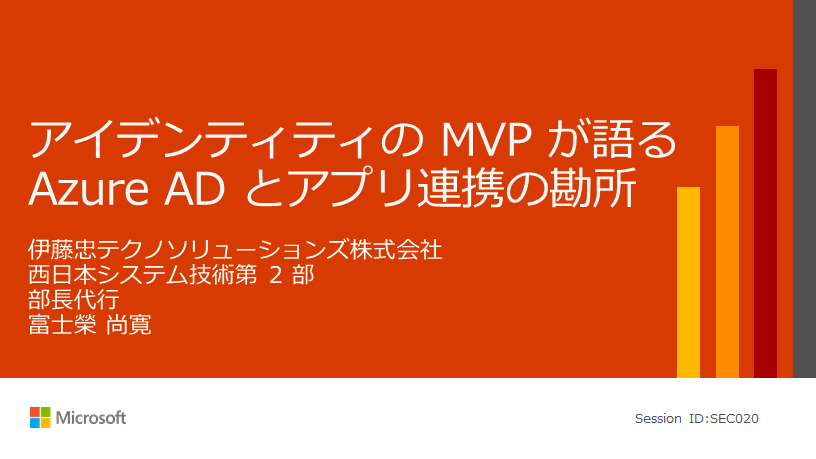 アイデンティティの MVP が語る Azure AD とアプリ連携の勘所

伊藤忠テクノソリューションズ株式会社
西日本システム技術第 2 部
部長代行
富士榮 尚寛

Microsoft

Session ID:SEC020